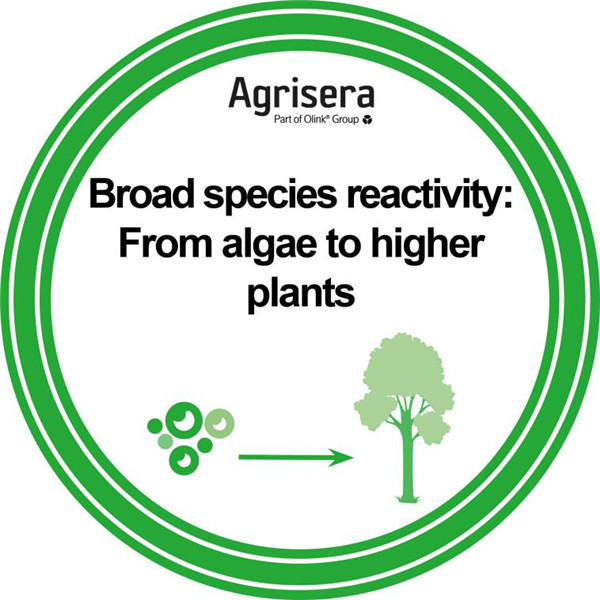 Agrisera
Part of Olink® Group

Broad species reactivity: From algae to higher plants